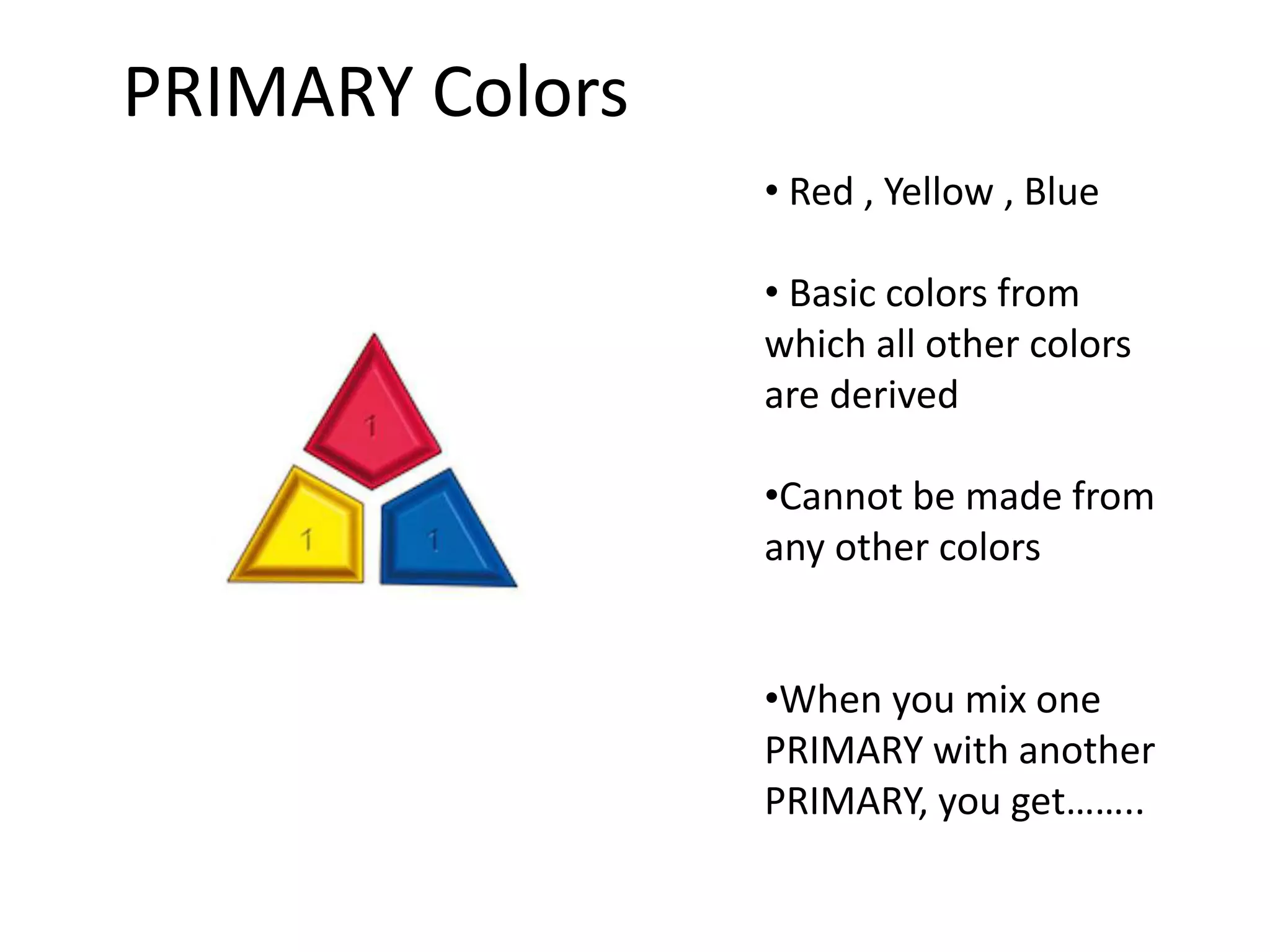 PRIMARY Colors

1

1

1

• Red , Yellow , Blue

• Basic colors from which all other colors are derived

•Cannot be made from any other colors

•When you mix one PRIMARY with another PRIMARY, you get……..